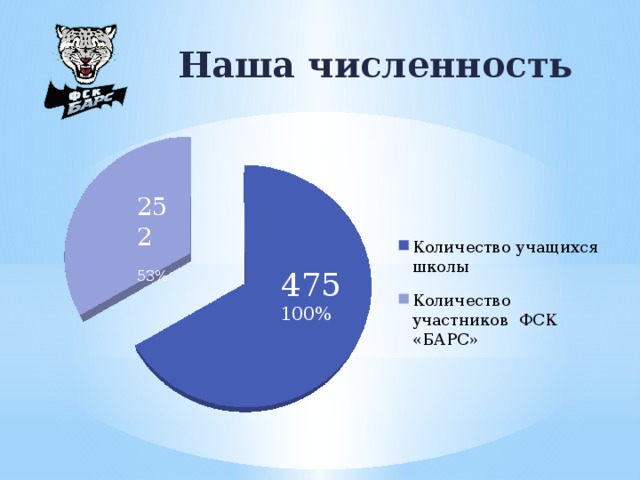 ФСК БАРС

Наша численность

25
2
53%

475
100%

Количество учащихся школы

Количество участников ФСК «БАРС»